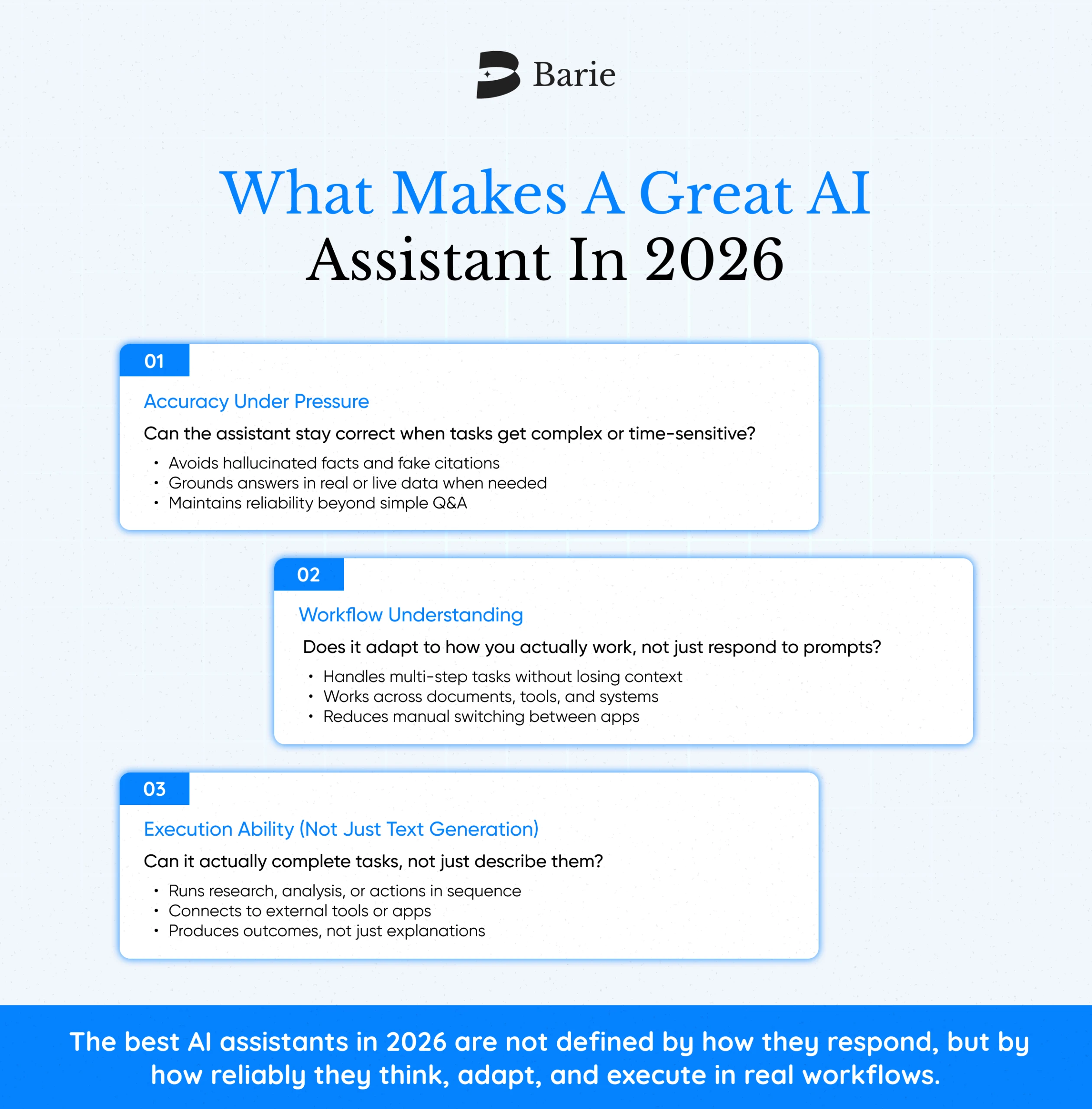 Barie

What Makes A Great AI Assistant In 2026

01

Accuracy Under Pressure

Can the assistant stay correct when tasks get complex or time-sensitive?

• Avoids hallucinated facts and fake citations
• Grounds answers in real or live data when needed
• Maintains reliability beyond simple Q&A

02

Workflow Understanding

Does it adapt to how you actually work, not just respond to prompts?

• Handles multi-step tasks without losing context
• Works across documents, tools, and systems
• Reduces manual switching between apps

03

Execution Ability (Not Just Text Generation)

Can it actually complete tasks, not just describe them?

• Runs research, analysis, or actions in sequence
• Connects to external tools or apps
• Produces outcomes, not just explanations

The best AI assistants in 2026 are not defined by how they respond, but by how reliably they think, adapt, and execute in real workflows.